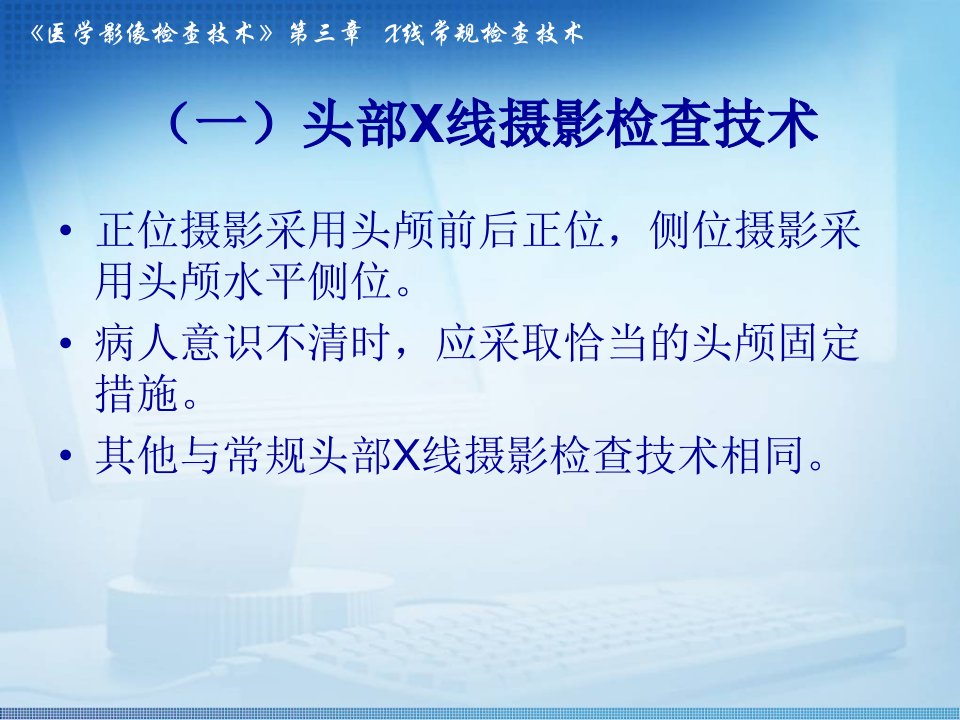 《医学影像检查技术》第三章 X线常规检查技术

（一）头部X线摄影检查技术

• 正位摄影采用头颅前后正位，侧位摄影采用头颅水平侧位。
• 病人意识不清时，应采取恰当的头颅固定措施。
• 其他与常规头部X线摄影检查技术相同。